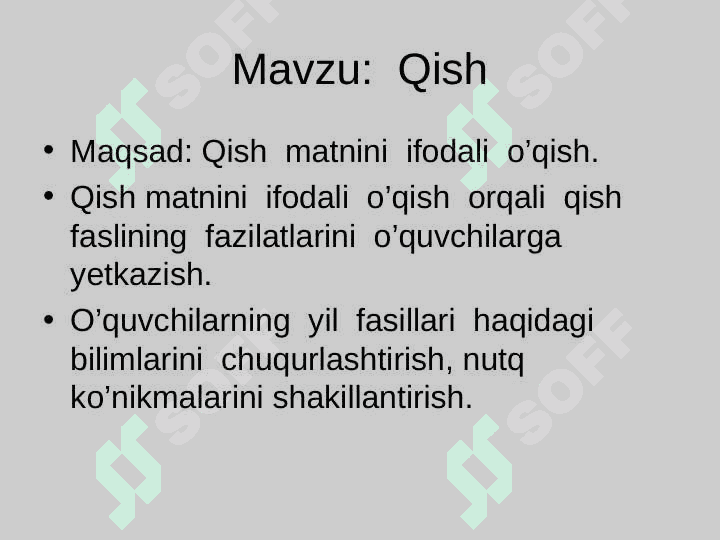 Mavzu: Qish

• Maqsad: Qish matnini ifodali o’qish.
• Qish matnini ifodali o’qish orqali qish faslining fazilatlarini o’quvchilarga yetkazish.
• O’quvchilarning yil fasillari haqidagi bilimlarini chuqurlashtirish, nutq ko’nikmalarini shakillantirish.

SOFF SOFF SOFF SOFF